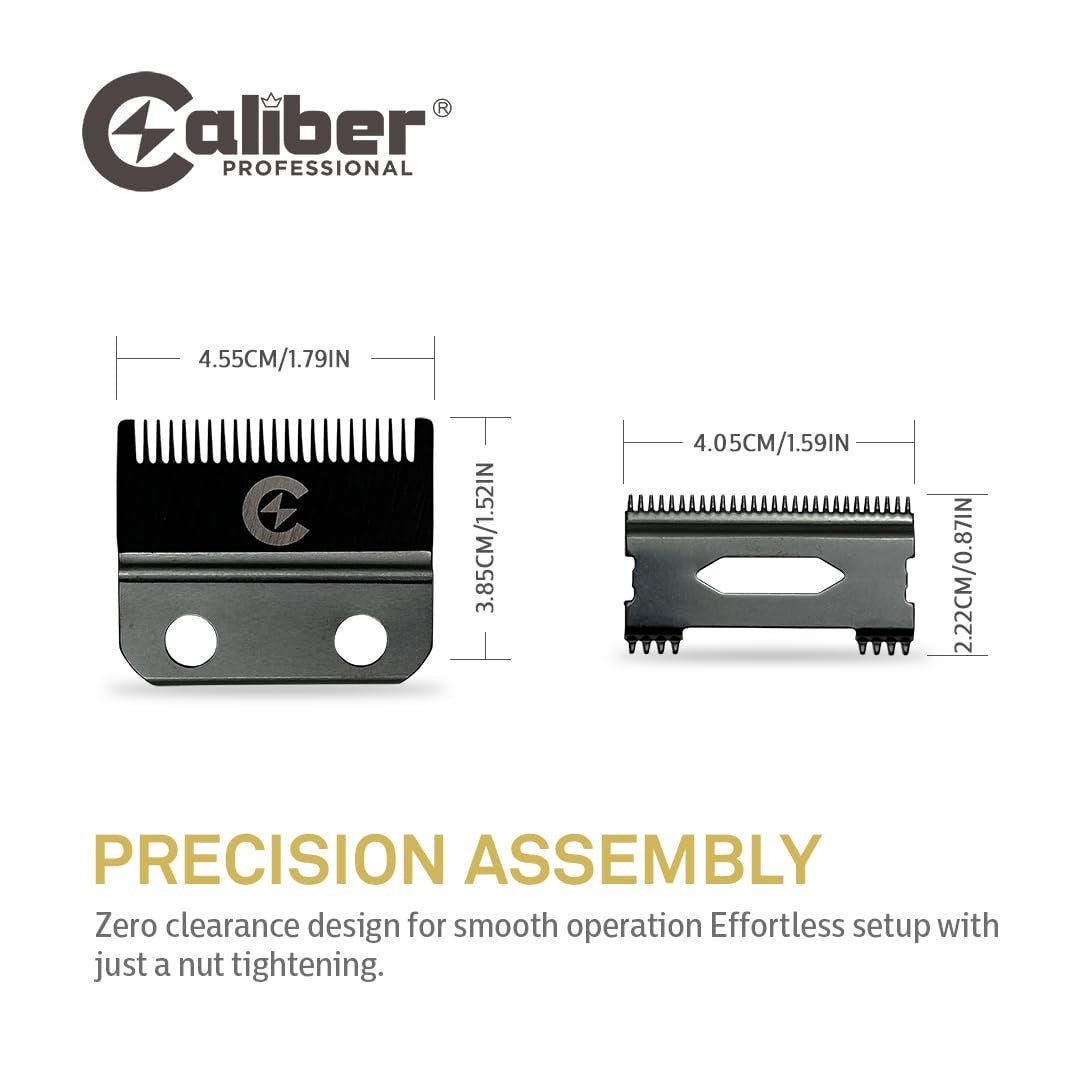 Caliber®
PROFESSIONAL

4.55CM/1.79IN

3.85CM/1.52IN

4.05CM/1.59IN

2.22CM/0.87IN

PRECISION ASSEMBLY

Zero clearance design for smooth operation Effortless setup with just a nut tightening.